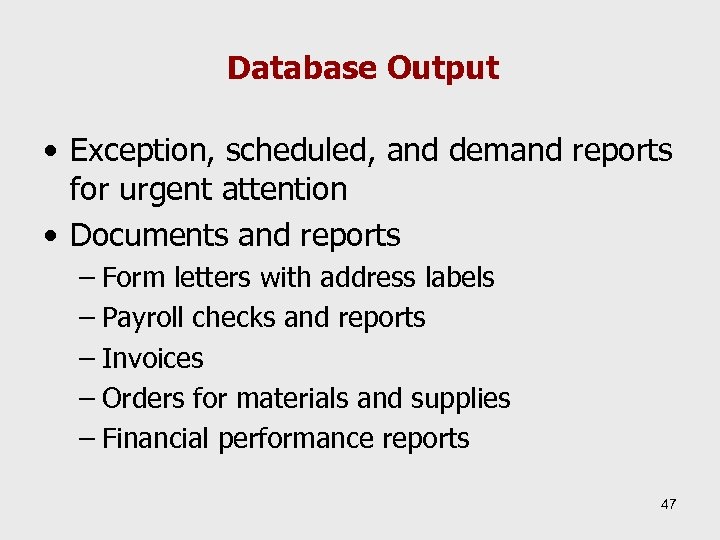 Database Output

• Exception, scheduled, and demand reports for urgent attention
• Documents and reports
– Form letters with address labels
– Payroll checks and reports
– Invoices
– Orders for materials and supplies
– Financial performance reports

47